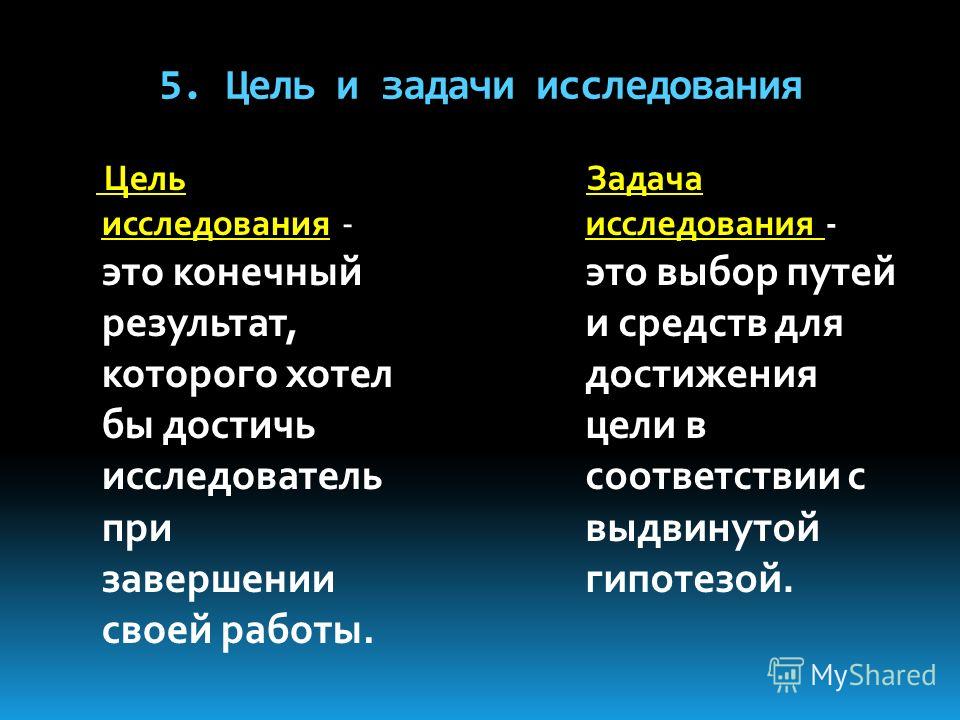 5. Цель и задачи исследования

Цель исследования - это конечный результат, которого хотел бы достичь исследователь при завершении своей работы.

Задача исследования - это выбор путей и средств для достижения цели в соответствии с выдвинутой гипотезой.

MyShared